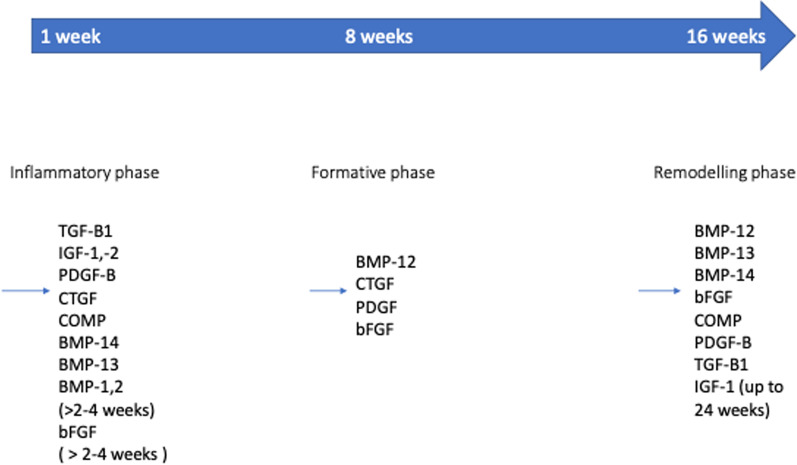 1 week
8 weeks
16 weeks

Inflammatory phase

TGF-B1
IGF-1,-2
PDGF-B
CTGF
COMP
BMP-14
BMP-13
BMP-1,2
(>2-4 weeks)
bFGF
( > 2-4 weeks )

Formative phase

BMP-12
CTGF
PDGF
bFGF

Remodelling phase

BMP-12
BMP-13
BMP-14
bFGF
COMP
PDGF-B
TGF-B1
IGF-1 (up to 24 weeks)